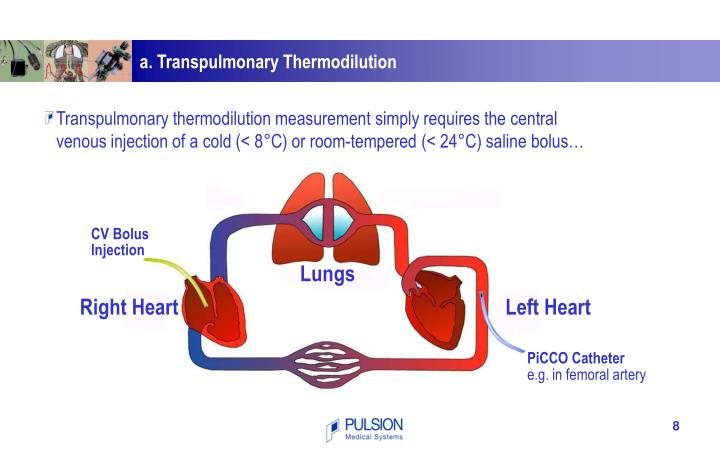 a. Transpulmonary Thermodilution

Transpulmonary thermodilution measurement simply requires the central venous injection of a cold (< 8°C) or room-tempered (< 24°C) saline bolus…

CV Bolus
Injection

Lungs

Right Heart

Left Heart

PiCCO Catheter
e.g. in femoral artery

PULSION
Medical Systems

8